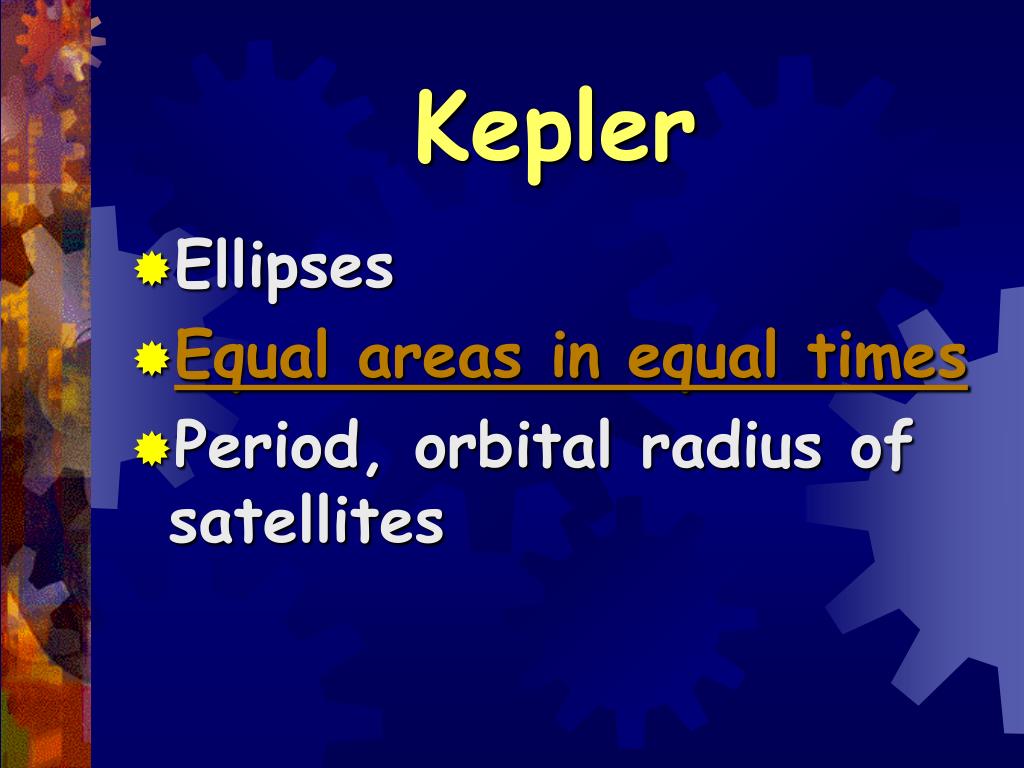 Kepler

Ellipses

Equal areas in equal times

Period, orbital radius of satellites